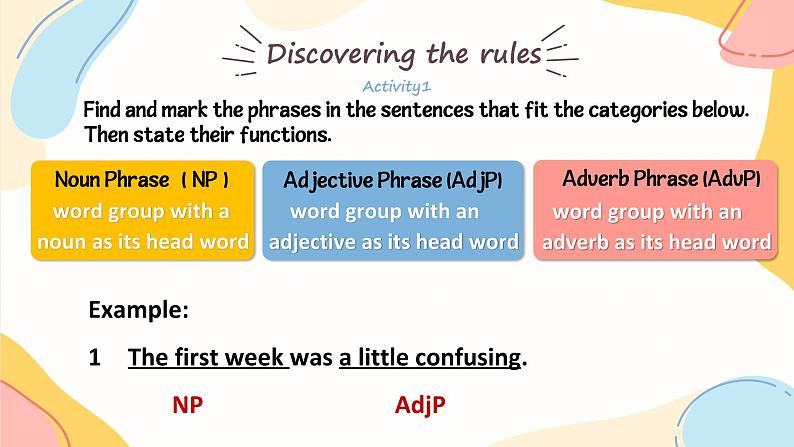 Discovering the rules

Activity1

Find and mark the phrases in the sentences that fit the categories below. Then state their functions.

Noun Phrase ( NP )
word group with a noun as its head word

Adjective Phrase (AdjP)
word group with an adjective as its head word

Adverb Phrase (AdvP)
word group with an adverb as its head word

Example:

1 The first week was a little confusing.

NP AdjP